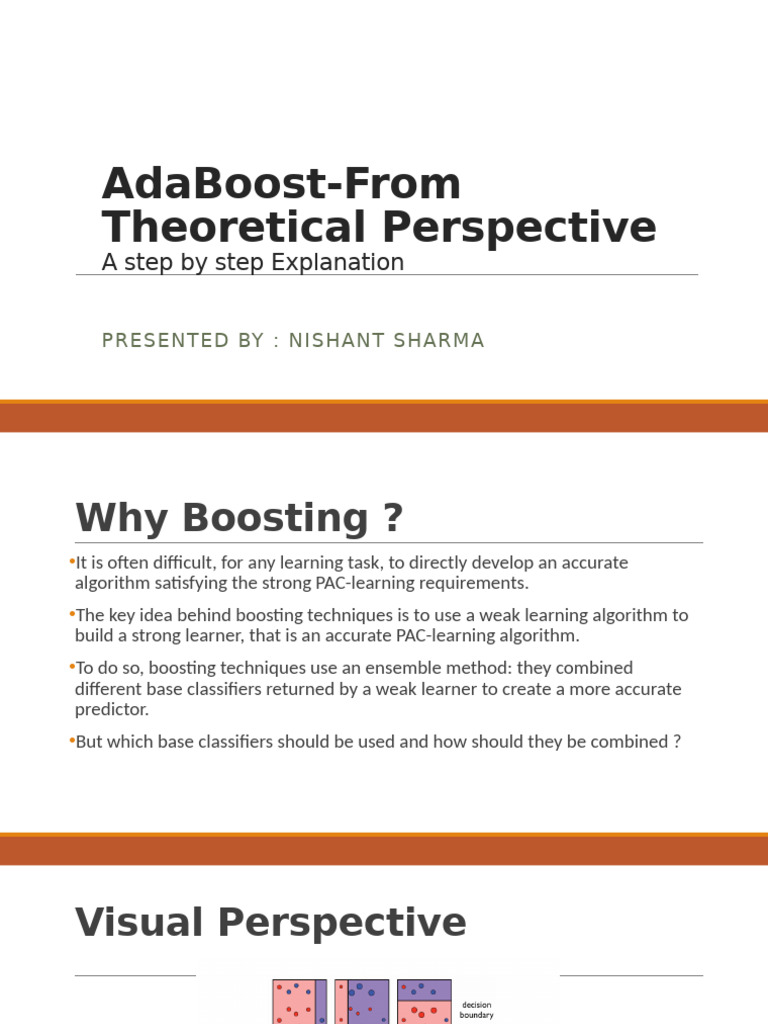 AdaBoost-From Theoretical Perspective
A step by step Explanation

PRESENTED BY : NISHANT SHARMA

Why Boosting ?

•It is often difficult, for any learning task, to directly develop an accurate algorithm satisfying the strong PAC-learning requirements.

•The key idea behind boosting techniques is to use a weak learning algorithm to build a strong learner, that is an accurate PAC-learning algorithm.

•To do so, boosting techniques use an ensemble method: they combined different base classifiers returned by a weak learner to create a more accurate predictor.

•But which base classifiers should be used and how should they be combined ?

Visual Perspective

decision boundary